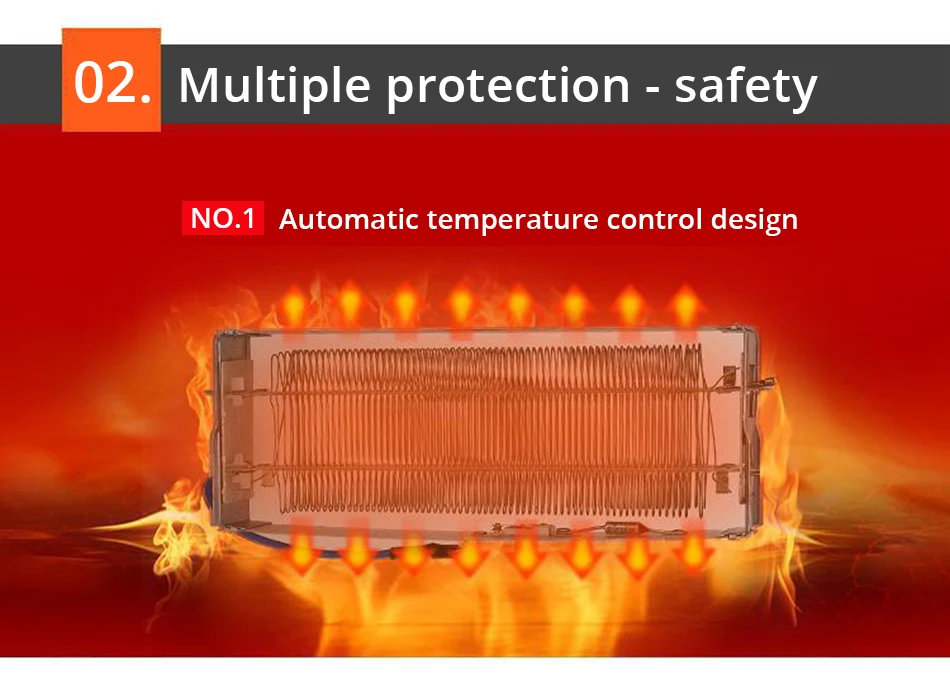 02. Multiple protection - safety

NO.1 Automatic temperature control design